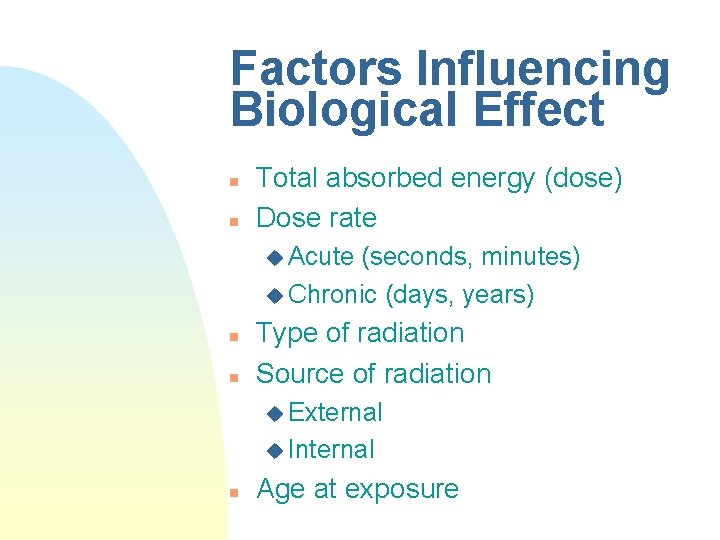 Factors Influencing Biological Effect

- Total absorbed energy (dose)
- Dose rate
  - Acute (seconds, minutes)
  - Chronic (days, years)
- Type of radiation
- Source of radiation
  - External
  - Internal
- Age at exposure